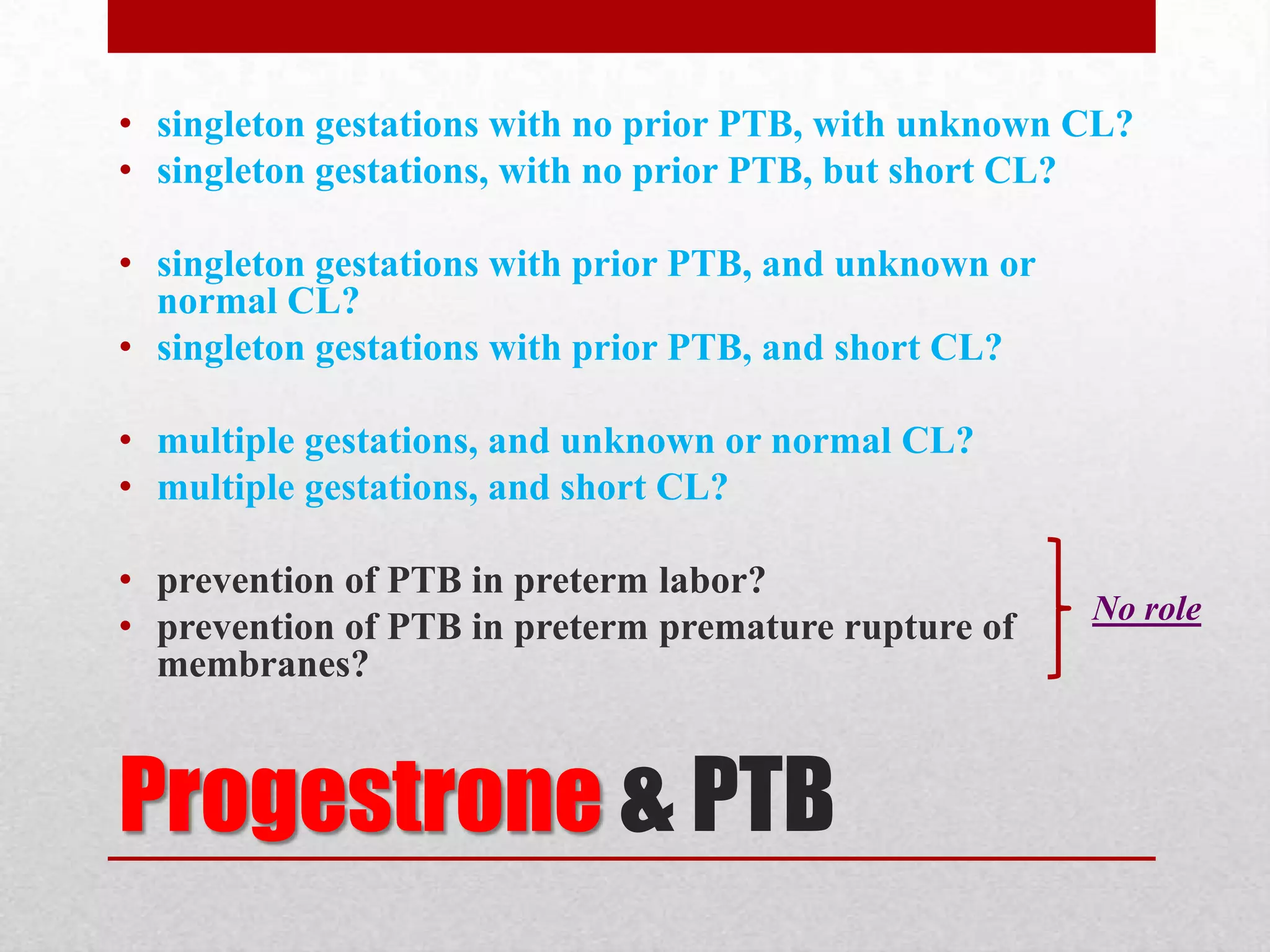 • singleton gestations with no prior PTB, with unknown CL?
• singleton gestations, with no prior PTB, but short CL?

• singleton gestations with prior PTB, and unknown or normal CL?
• singleton gestations with prior PTB, and short CL?

• multiple gestations, and unknown or normal CL?
• multiple gestations, and short CL?

• prevention of PTB in preterm labor?
• prevention of PTB in preterm premature rupture of membranes?

No role

Progestrone & PTB